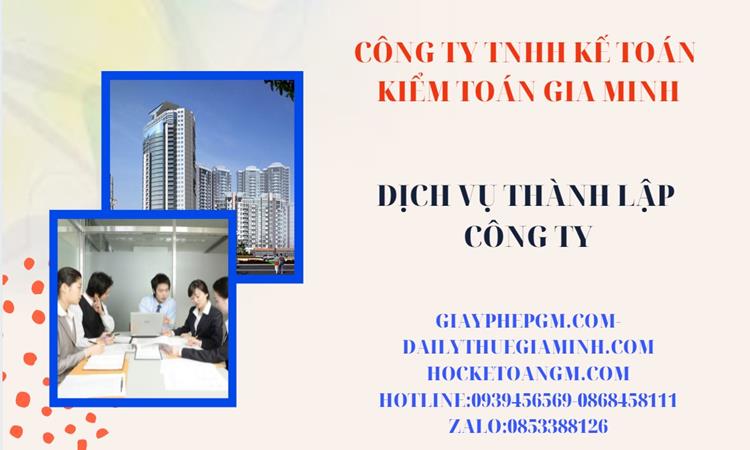 CÔNG TY TNHH KẾ TOÁN KIỂM TOÁN GIA MINH

DỊCH VỤ THÀNH LẬP CÔNG TY

GIAYPHEPGM.COM-
DAILYTHUEGIAMINH.COM
HOCKETOANGM.COM
HOTLINE:0939456569-0868458111
ZALO:0853388126